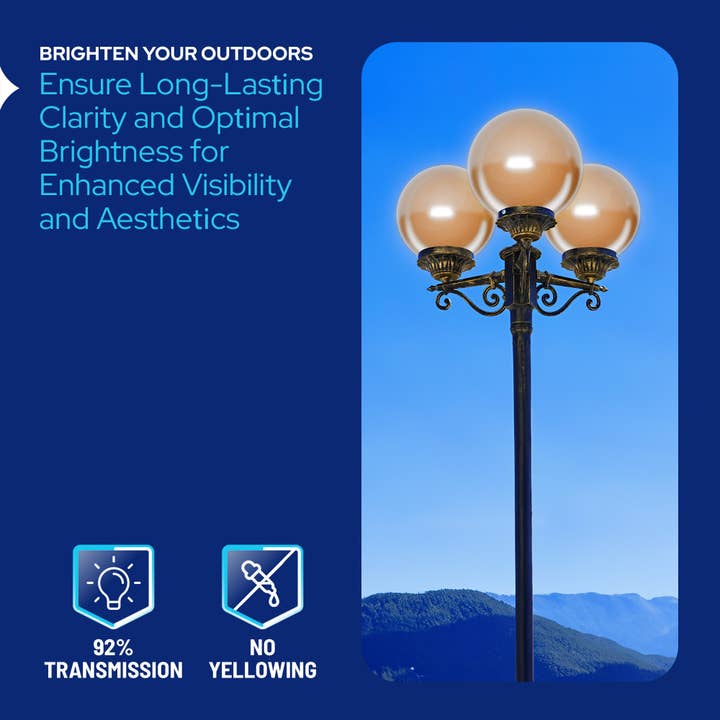 BRIGHTEN YOUR OUTDOORS
Ensure Long-Lasting Clarity and Optimal Brightness for Enhanced Visibility and Aesthetics

92% TRANSMISSION

NO YELLOWING